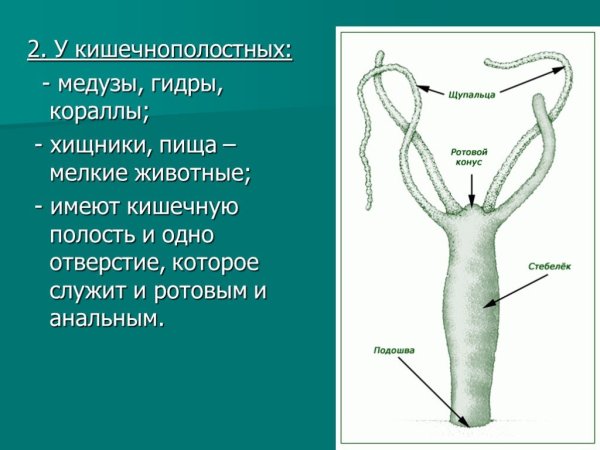 2. У кишечнополостных:

- медузы, гидры, кораллы;

- хищники, пища – мелкие животные;

- имеют кишечную полость и одно отверстие, которое служит и ротовым и анальным.

Щупальца

Ротовой конус

Стебелёк

Подошва